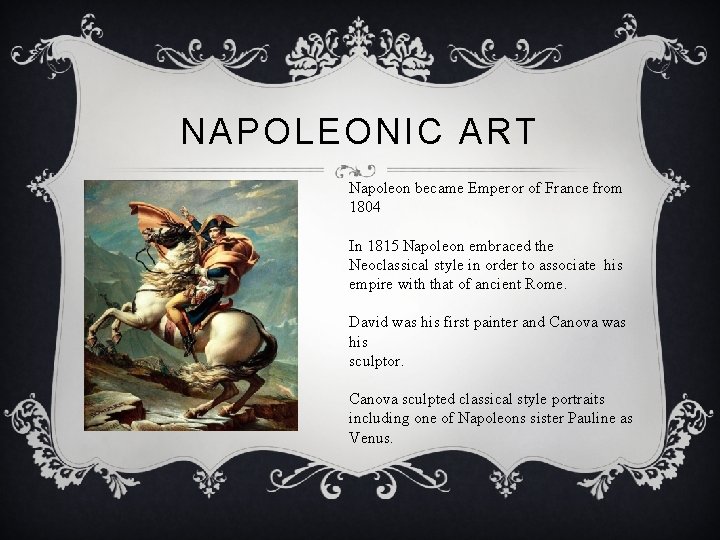 NAPOLEONIC ART

Napoleon became Emperor of France from 1804

In 1815 Napoleon embraced the Neoclassical style in order to associate his empire with that of ancient Rome.

David was his first painter and Canova was his sculptor.

Canova sculpted classical style portraits including one of Napoleons sister Pauline as Venus.